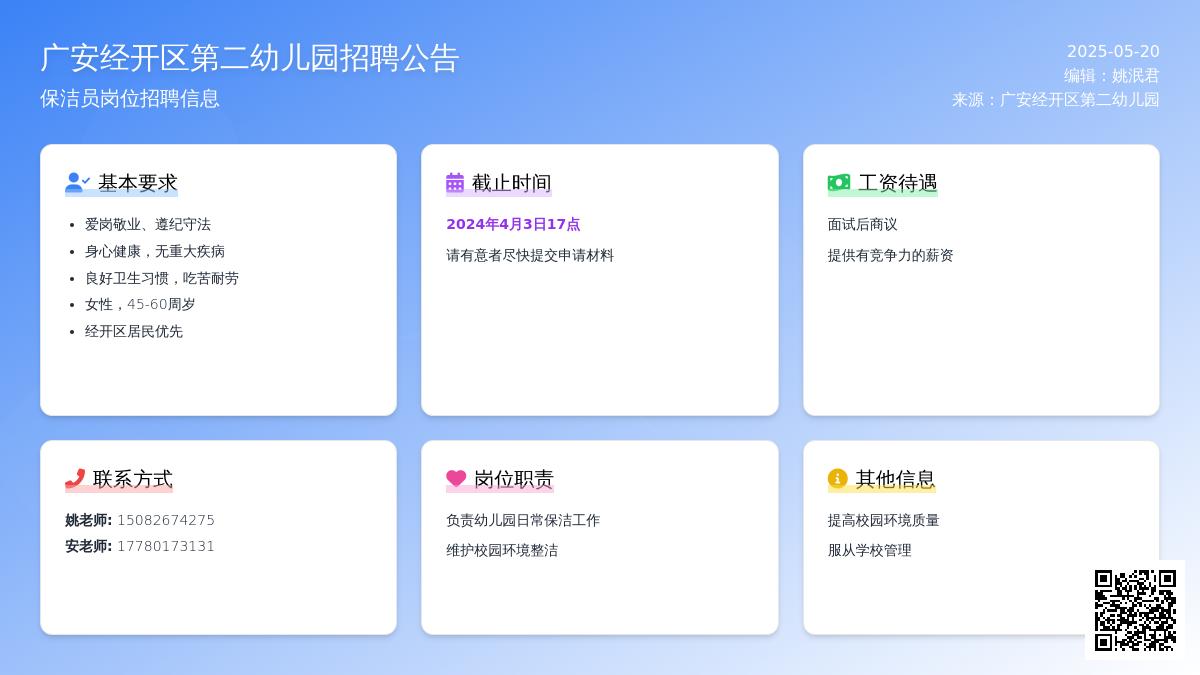 广安经开区第二幼儿园招聘公告

保洁员岗位招聘信息

2025-05-20
编辑：姚泯君
来源：广安经开区第二幼儿园

基本要求

- 爱岗敬业、遵纪守法
- 身心健康，无重大疾病
- 良好卫生习惯，吃苦耐劳
- 女性，45-60周岁
- 经开区居民优先

截止时间

2024年4月3日17点

请有意者尽快提交申请材料

工资待遇

面试后商议

提供有竞争力的薪资

联系方式

姚老师: 15082674275
安老师: 17780173131

岗位职责

负责幼儿园日常保洁工作

维护校园环境整洁

其他信息

提高校园环境质量

服从学校管理